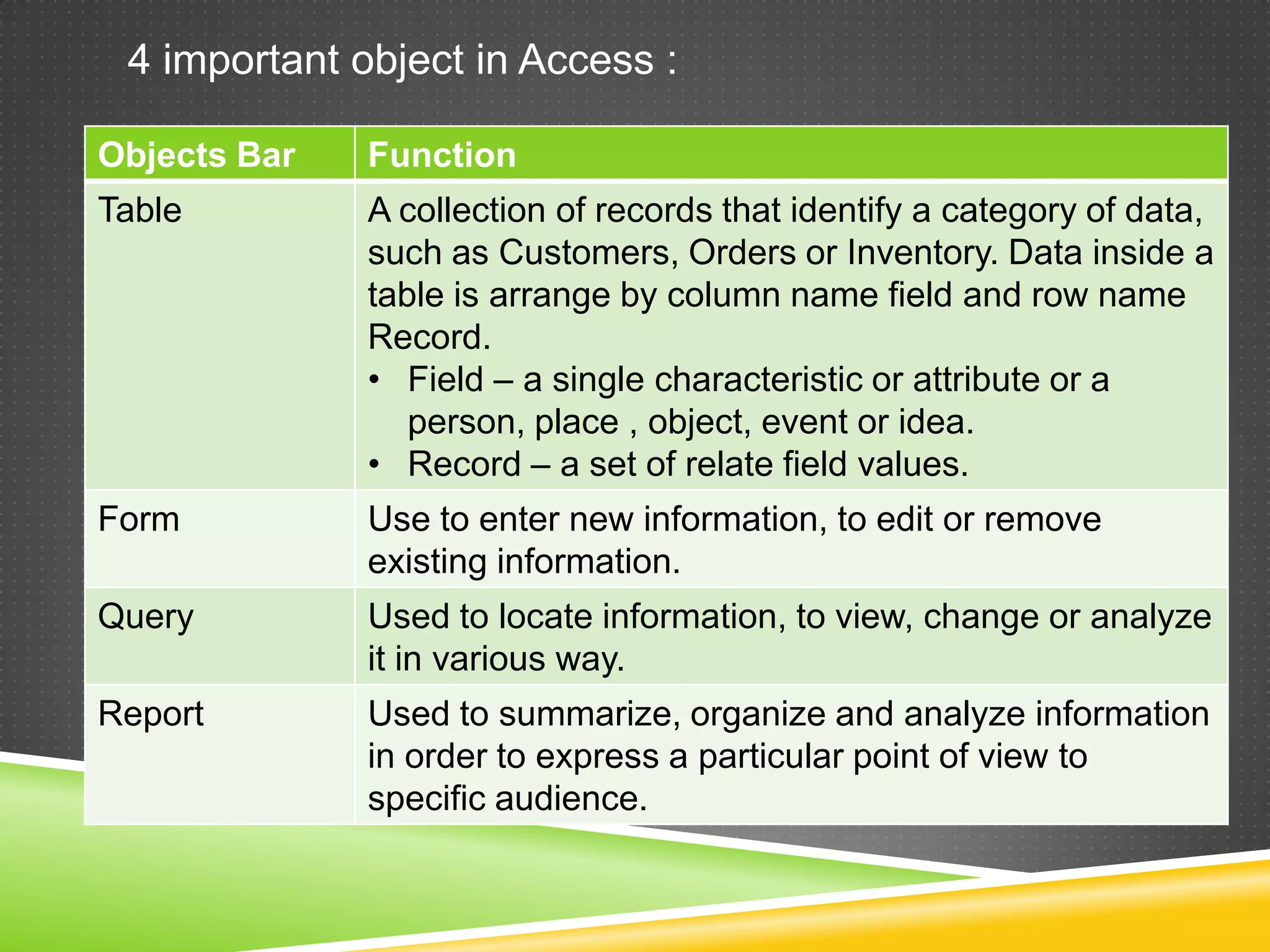 4 important object in Access :

| Objects Bar | Function |
|---|---|
| Table | A collection of records that identify a category of data, such as Customers, Orders or Inventory. Data inside a table is arrange by column name field and row name Record. • Field – a single characteristic or attribute or a person, place , object, event or idea. • Record – a set of relate field values. |
| Form | Use to enter new information, to edit or remove existing information. |
| Query | Used to locate information, to view, change or analyze it in various way. |
| Report | Used to summarize, organize and analyze information in order to express a particular point of view to specific audience. |